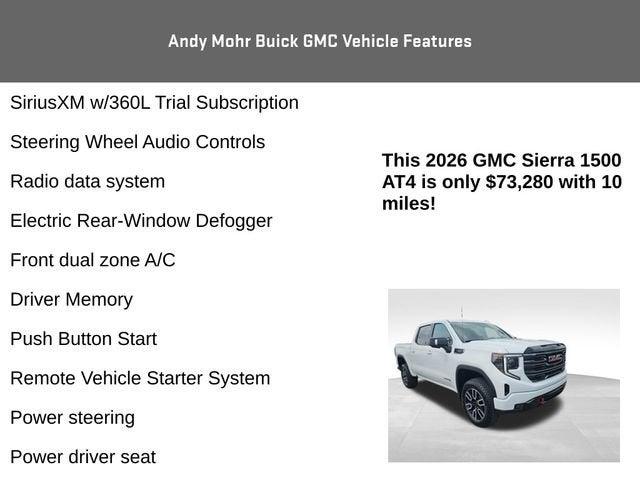 Andy Mohr Buick GMC Vehicle Features

SiriusXM w/360L Trial Subscription

Steering Wheel Audio Controls

Radio data system

Electric Rear-Window Defogger

Front dual zone A/C

Driver Memory

Push Button Start

Remote Vehicle Starter System

Power steering

Power driver seat

This 2026 GMC Sierra 1500 AT4 is only $73,280 with 10 miles!

GMC